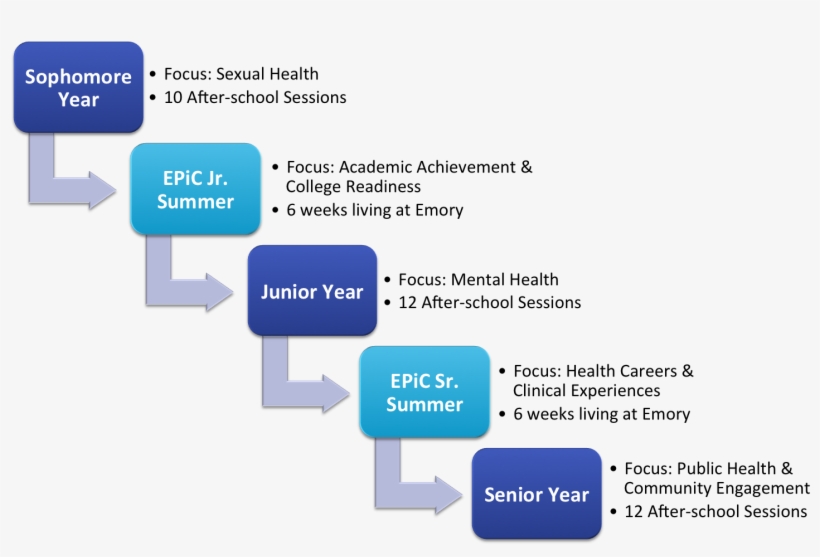 Sophomore Year

• Focus: Sexual Health
• 10 After-school Sessions

EPiC Jr. Summer

• Focus: Academic Achievement & College Readiness
• 6 weeks living at Emory

Junior Year

• Focus: Mental Health
• 12 After-school Sessions

EPiC Sr. Summer

• Focus: Health Careers & Clinical Experiences
• 6 weeks living at Emory

Senior Year

• Focus: Public Health & Community Engagement
• 12 After-school Sessions